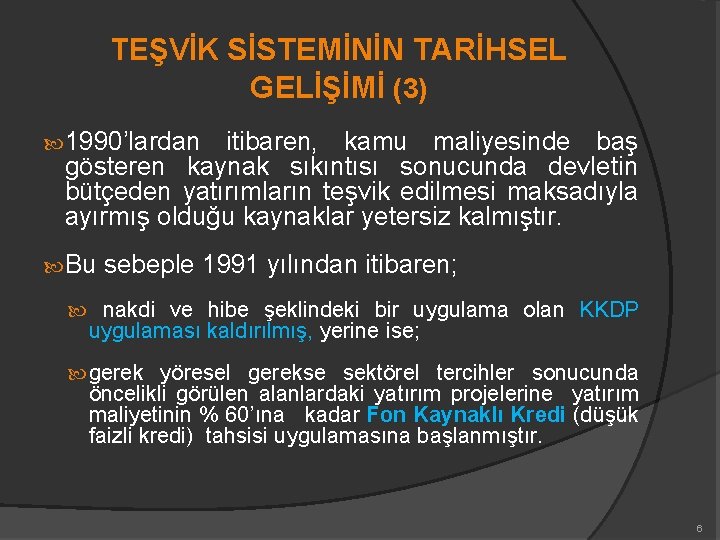 TEŞVİK SİSTEMİNİN TARİHSEL GELİŞİMİ (3)

1990'lardan itibaren, kamu maliyesinde baş gösteren kaynak sıkıntısı sonucunda devletin bütçeden yatırımların teşvik edilmesi maksadıyla ayırmış olduğu kaynaklar yetersiz kalmıştır.

Bu sebeple 1991 yılından itibaren;

nakdi ve hibe şeklindeki bir uygulama olan KKDP uygulaması kaldırılmış, yerine ise;

gerek yöresel gerekse sektörel tercihler sonucunda öncelikli görülen alanlardaki yatırım projelerine yatırım maliyetinin % 60'ına kadar Fon Kaynaklı Kredi (düşük faizli kredi) tahsisi uygulamasına başlanmıştır.

6